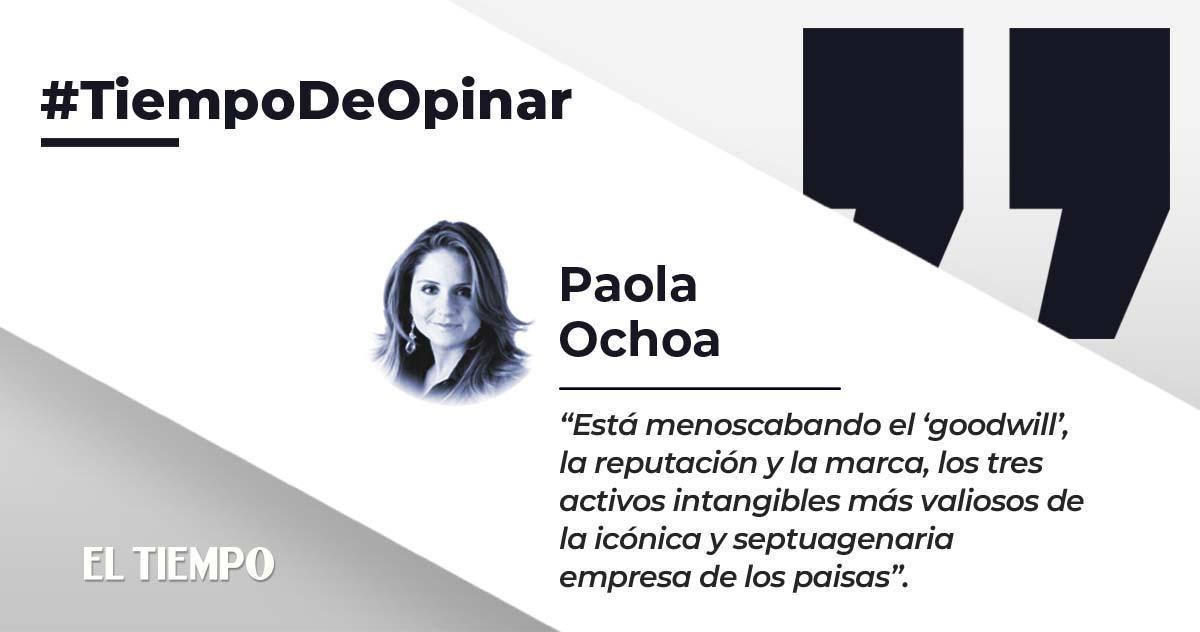 #TiempoDeOpinar

Paola Ochoa

“Está menoscabando el ‘goodwill’, la reputación y la marca, los tres activos intangibles más valiosos de la icónica y septuagenaria empresa de los paisas”.

EL TIEMPO